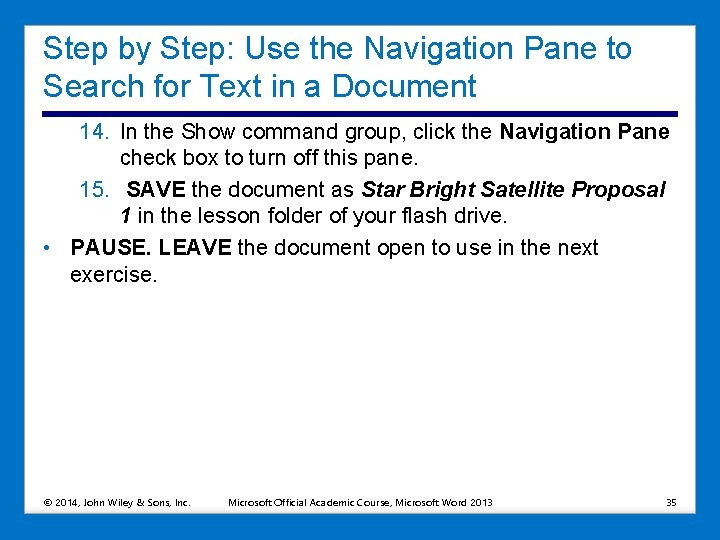 Step by Step: Use the Navigation Pane to Search for Text in a Document

14. In the Show command group, click the Navigation Pane check box to turn off this pane.

15. SAVE the document as Star Bright Satellite Proposal 1 in the lesson folder of your flash drive.

• PAUSE. LEAVE the document open to use in the next exercise.

© 2014, John Wiley & Sons, Inc. Microsoft Official Academic Course, Microsoft Word 2013 35